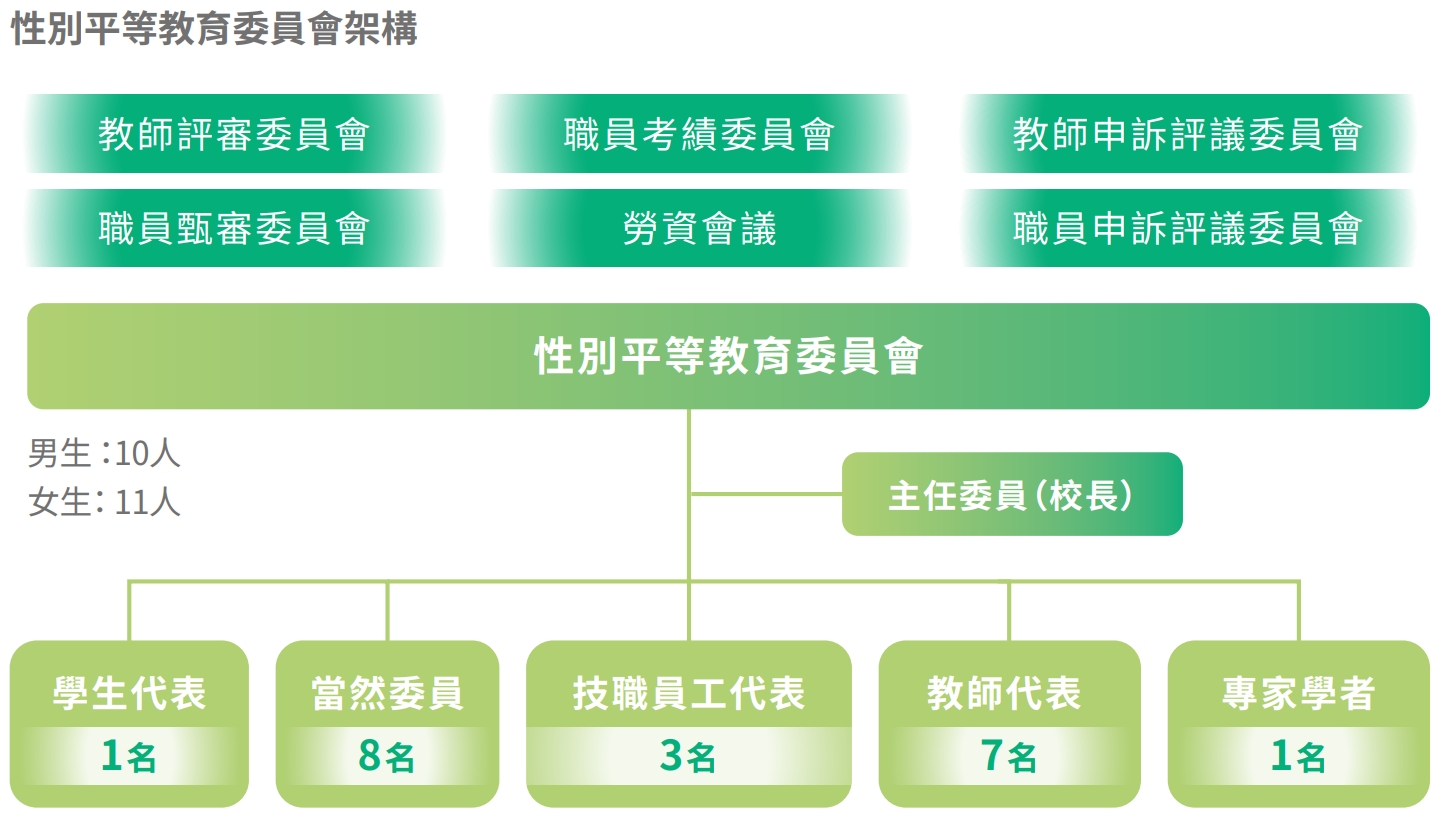 性別平等教育委員會架構

教師評審委員會

職員考績委員會

教師申訴評議委員會

職員甄審委員會

勞資會議

職員申訴評議委員會

性別平等教育委員會

男生：10人
女生：11人

主任委員（校長）

學生代表
1名

當然委員
8名

技職員工代表
3名

教師代表
7名

專家學者
1名